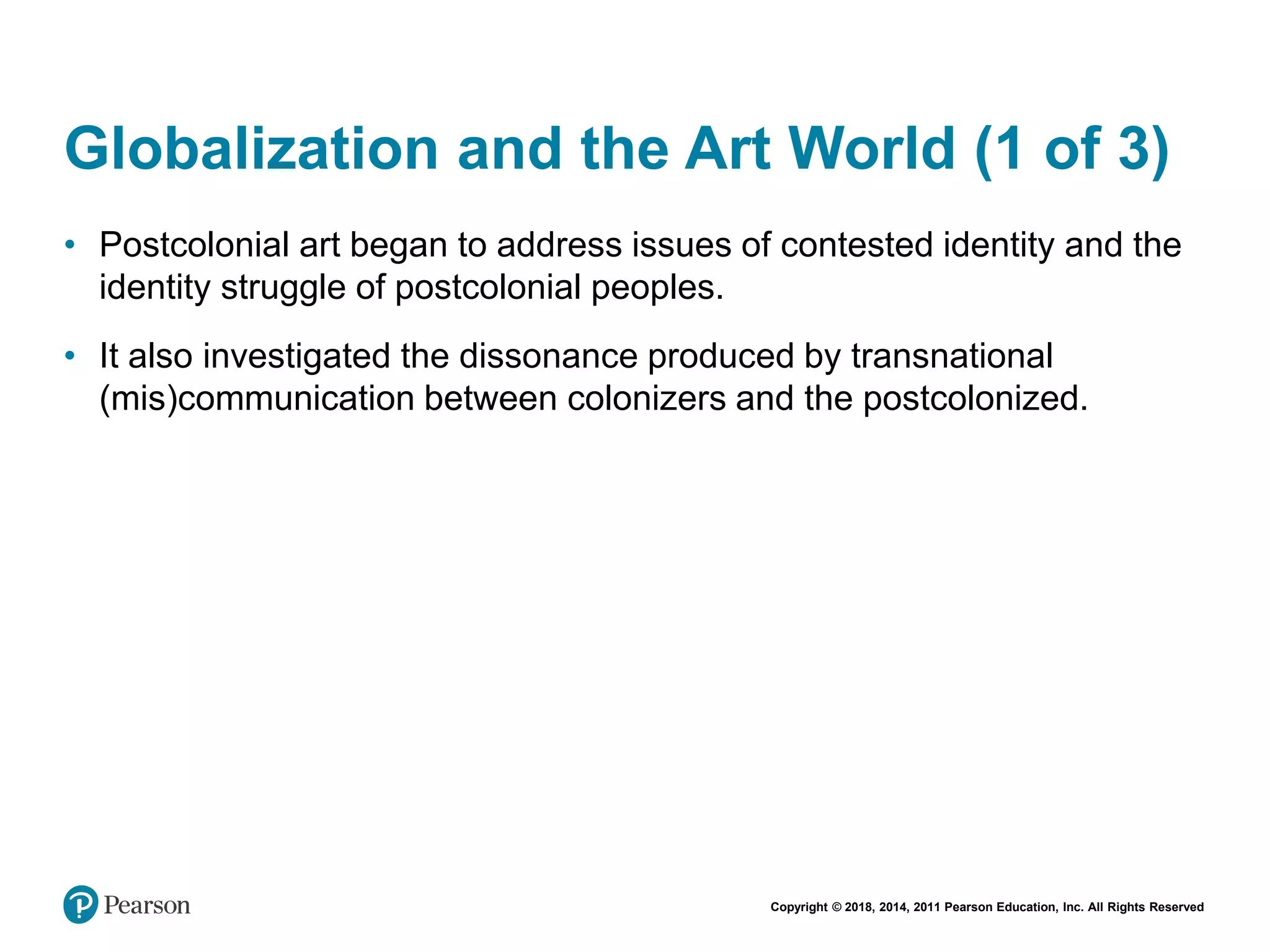 Globalization and the Art World (1 of 3)

• Postcolonial art began to address issues of contested identity and the identity struggle of postcolonial peoples.

• It also investigated the dissonance produced by transnational (mis)communication between colonizers and the postcolonized.

Pearson

Copyright © 2018, 2014, 2011 Pearson Education, Inc. All Rights Reserved